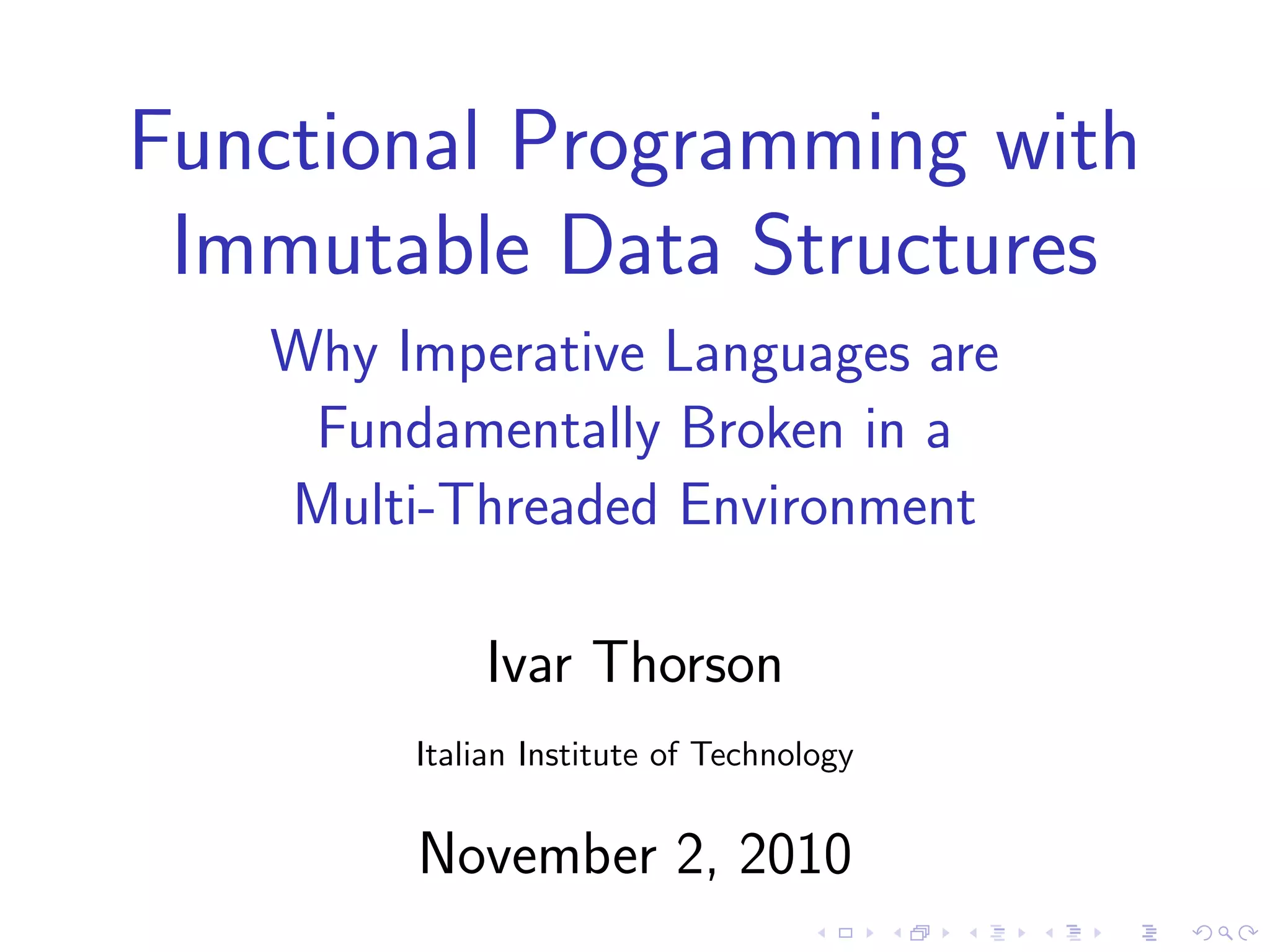 Functional Programming with Immutable Data Structures

Why Imperative Languages are Fundamentally Broken in a Multi-Threaded Environment

Ivar Thorson

Italian Institute of Technology

November 2, 2010